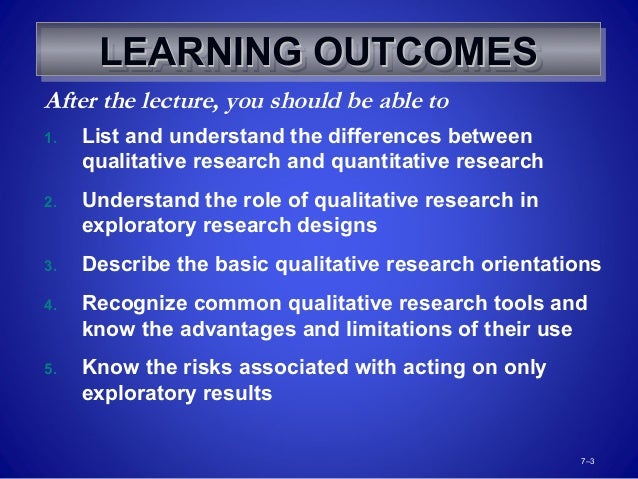 LEARNING OUTCOMES

After the lecture, you should be able to

1. List and understand the differences between qualitative research and quantitative research

2. Understand the role of qualitative research in exploratory research designs

3. Describe the basic qualitative research orientations

4. Recognize common qualitative research tools and know the advantages and limitations of their use

5. Know the risks associated with acting on only exploratory results

7–3